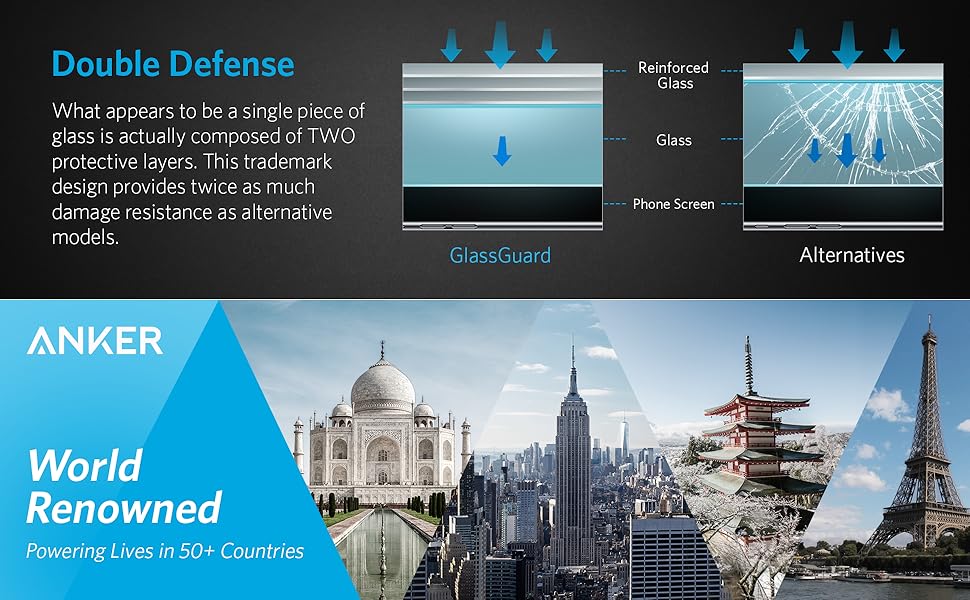 Double Defense

What appears to be a single piece of glass is actually composed of TWO protective layers. This trademark design provides twice as much damage resistance as alternative models.

Reinforced Glass

Glass

Phone Screen

GlassGuard

Alternatives

ANKER

World Renowned

Powering Lives in 50+ Countries